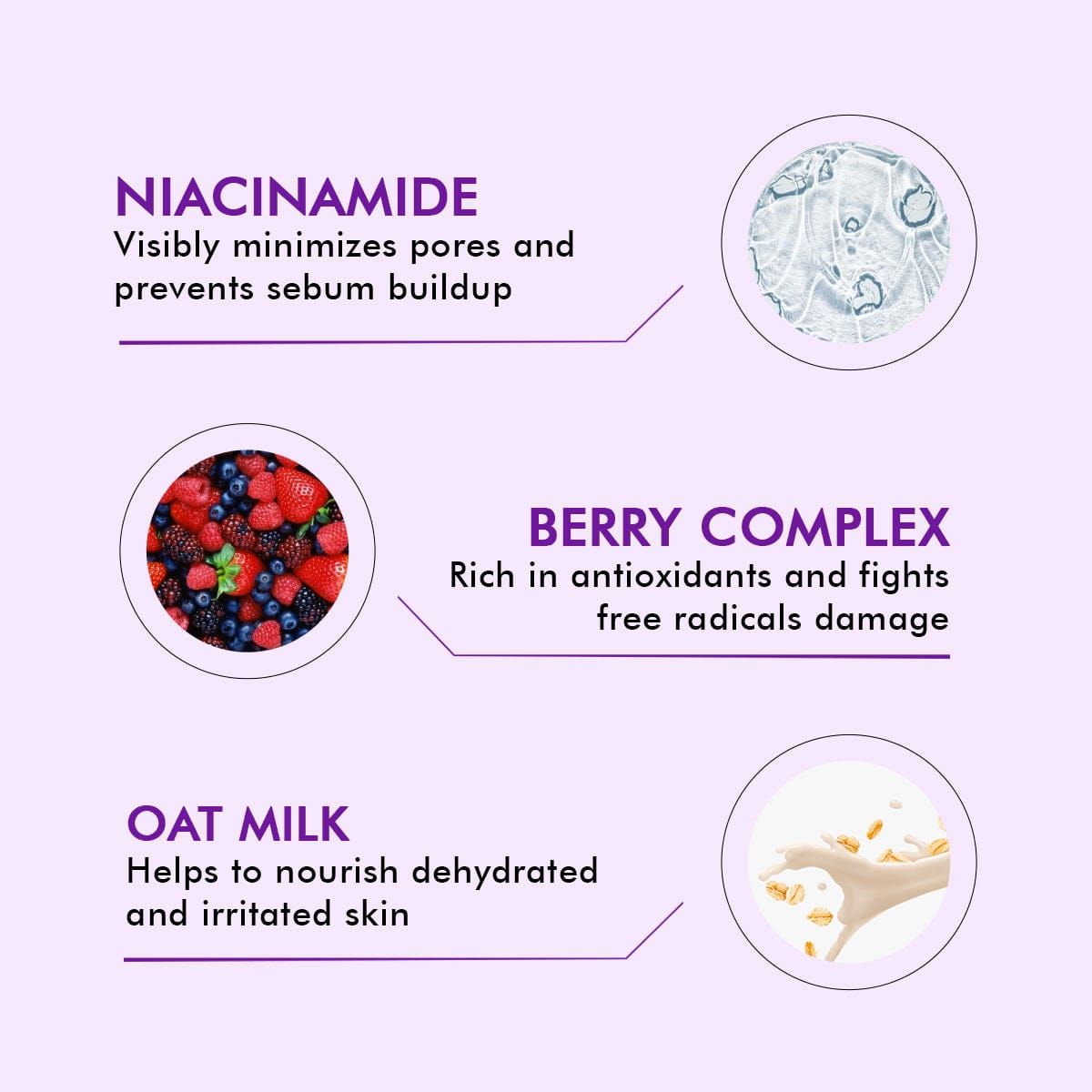 NIACINAMIDE
Visibly minimizes pores and prevents sebum buildup

BERRY COMPLEX
Rich in antioxidants and fights free radicals damage

OAT MILK
Helps to nourish dehydrated and irritated skin